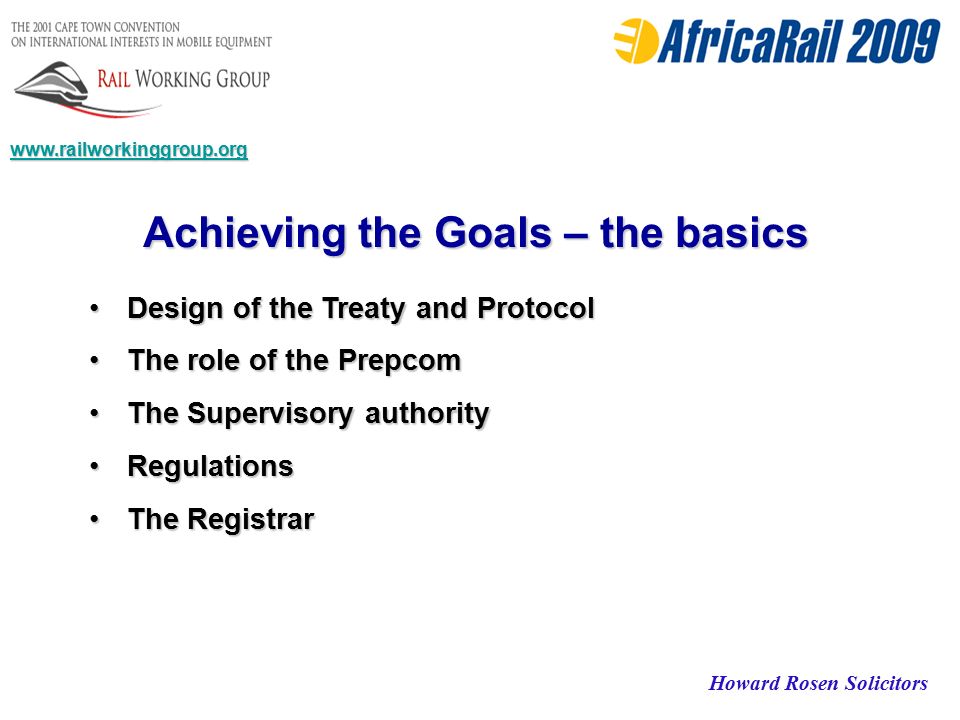 THE 2001 CAPE TOWN CONVENTION ON INTERNATIONAL INTERESTS IN MOBILE EQUIPMENT

RAIL WORKING GROUP

AfricaRail 2009

www.railworkinggroup.org

Achieving the Goals – the basics

• Design of the Treaty and Protocol
• The role of the Prepcom
• The Supervisory authority
• Regulations
• The Registrar

Howard Rosen Solicitors